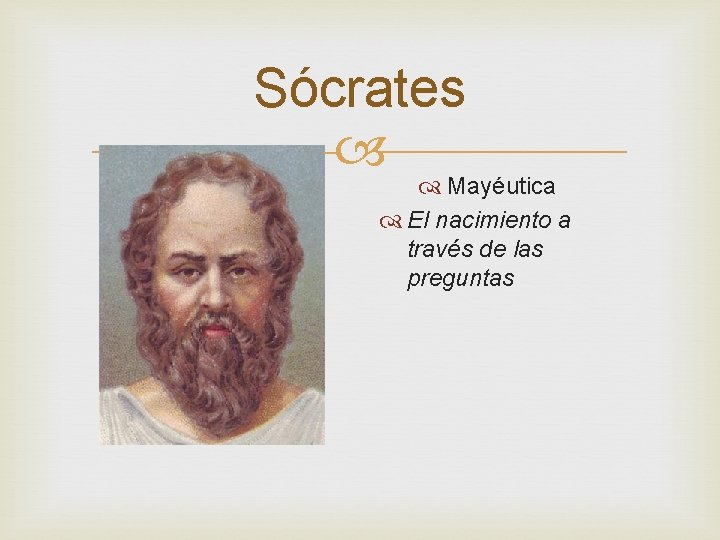 Sócrates

Mayéutica

El nacimiento a través de las preguntas